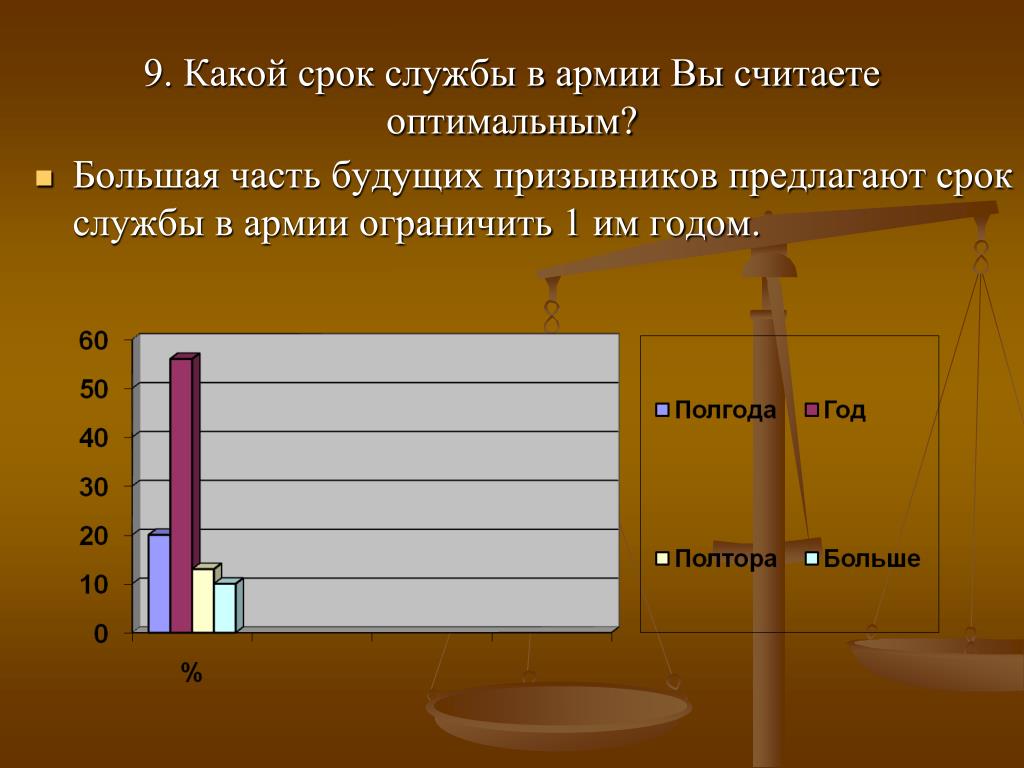 9. Какой срок службы в армии Вы считаете оптимальным?

Большая часть будущих призывников предлагают срок службы в армии ограничить 1 им годом.

60
50
40
30
20
10
0

%

Полгода
Год
Полтора
Больше